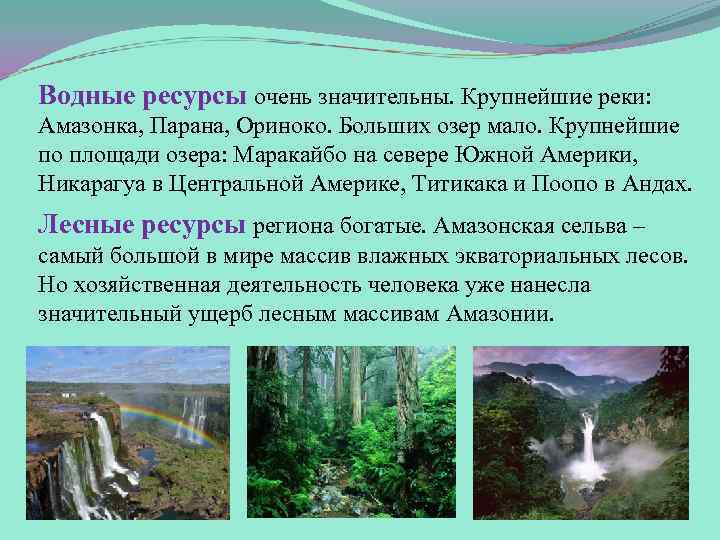 Водные ресурсы очень значительны. Крупнейшие реки: Амазонка, Парана, Ориноко. Больших озер мало. Крупнейшие по площади озера: Маракайбо на севере Южной Америки, Никарагуа в Центральной Америке, Титикака и Поопо в Андах.

Лесные ресурсы региона богатые. Амазонская сельва – самый большой в мире массив влажных экваториальных лесов. Но хозяйственная деятельность человека уже нанесла значительный ущерб лесным массивам Амазонии.